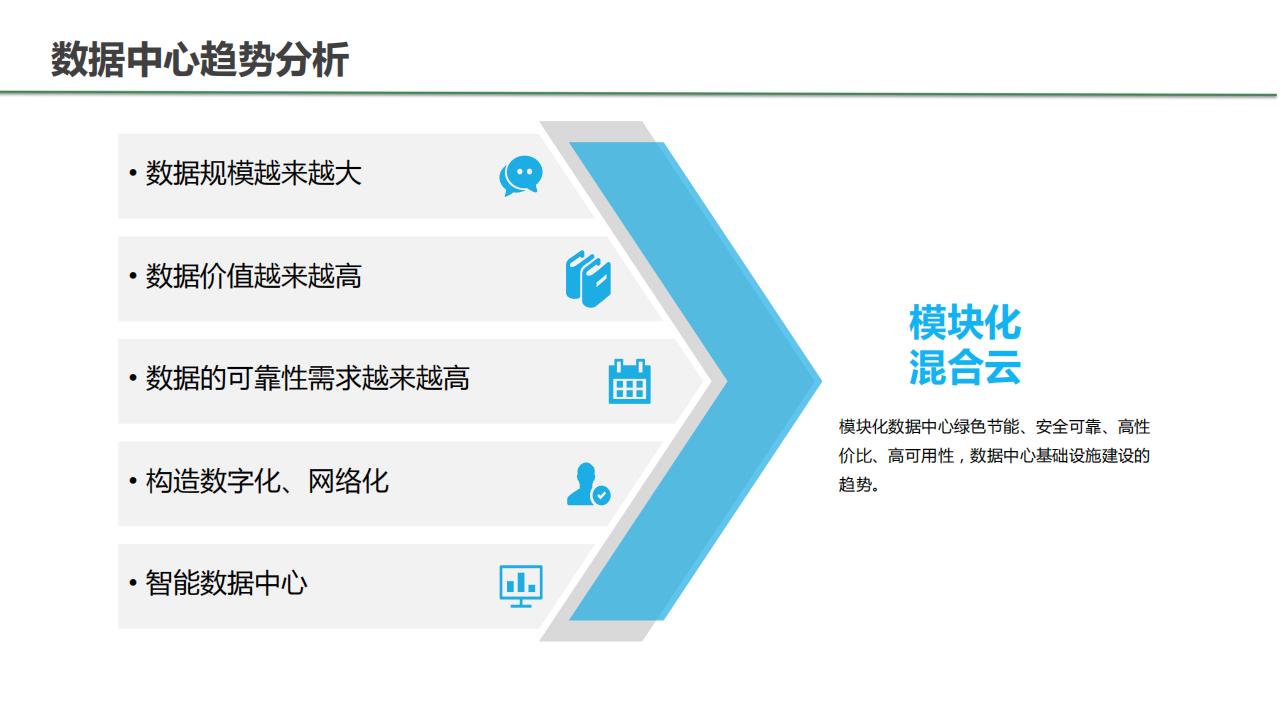 数据中心趋势分析

• 数据规模越来越大

• 数据价值越来越高

• 数据的可靠性需求越来越高

• 构造数字化、网络化

• 智能数据中心

模块化
混合云

模块化数据中心绿色节能、安全可靠、高性价比、高可用性，数据中心基础设施建设的趋势。